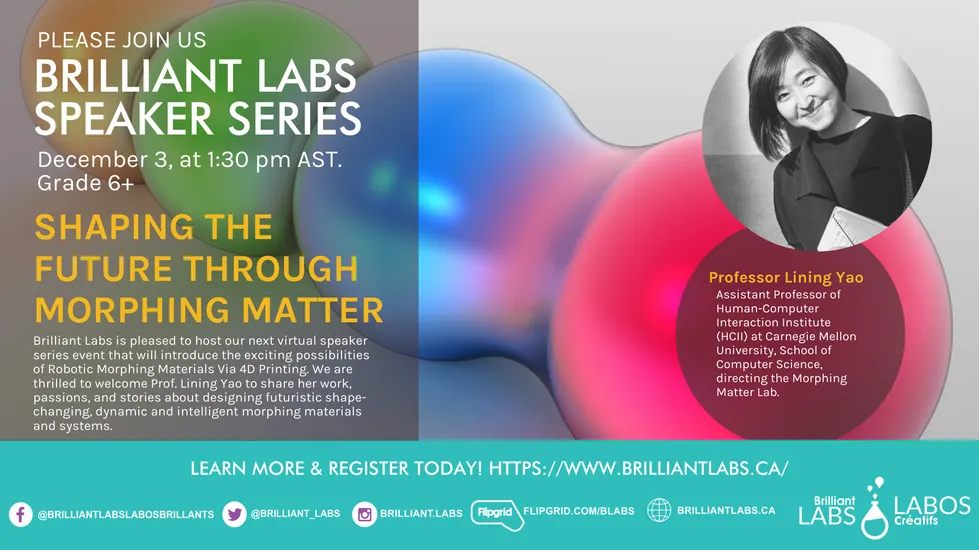 PLEASE JOIN US
BRILLIANT LABS SPEAKER SERIES
December 3, at 1:30 pm AST.
Grade 6+

SHAPING THE FUTURE THROUGH MORPHING MATTER

Brilliant Labs is pleased to host our next virtual speaker series event that will introduce the exciting possibilities of Robotic Morphing Materials Via 4D Printing. We are thrilled to welcome Prof. Lining Yao to share her work, passions, and stories about designing futuristic shape-changing, dynamic and intelligent morphing materials and systems.

Professor Lining Yao
Assistant Professor of Human-Computer Interaction Institute (HCII) at Carnegie Mellon University, School of Computer Science, directing the Morphing Matter Lab.

LEARN MORE & REGISTER TODAY! HTTPS://WWW.BRILLIANTLABS.CA/

@BRILLIANTLABSLABOSBRILLANTS @BRILLIANT_LABS BRILLIANT.LABS Flipgrid FLIPGRID.COM/BLABS BRILLIANTLABS.CA

Brilliant LABS LABOS Créatifs